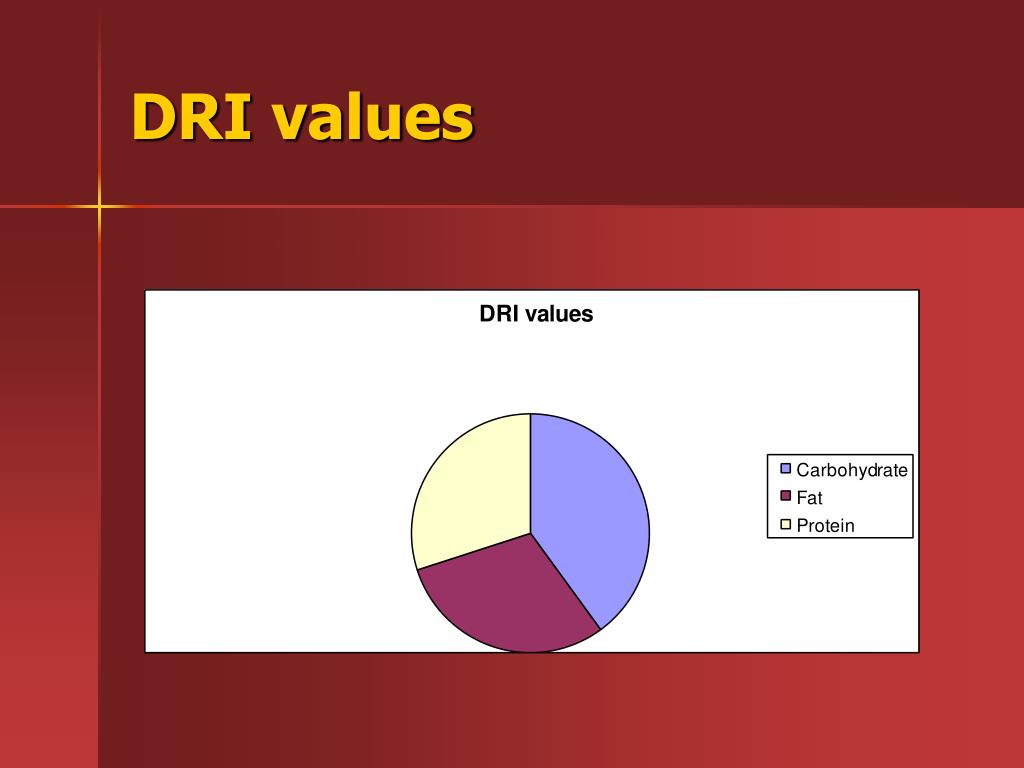 DRI values

DRI values

Carbohydrate
Fat
Protein